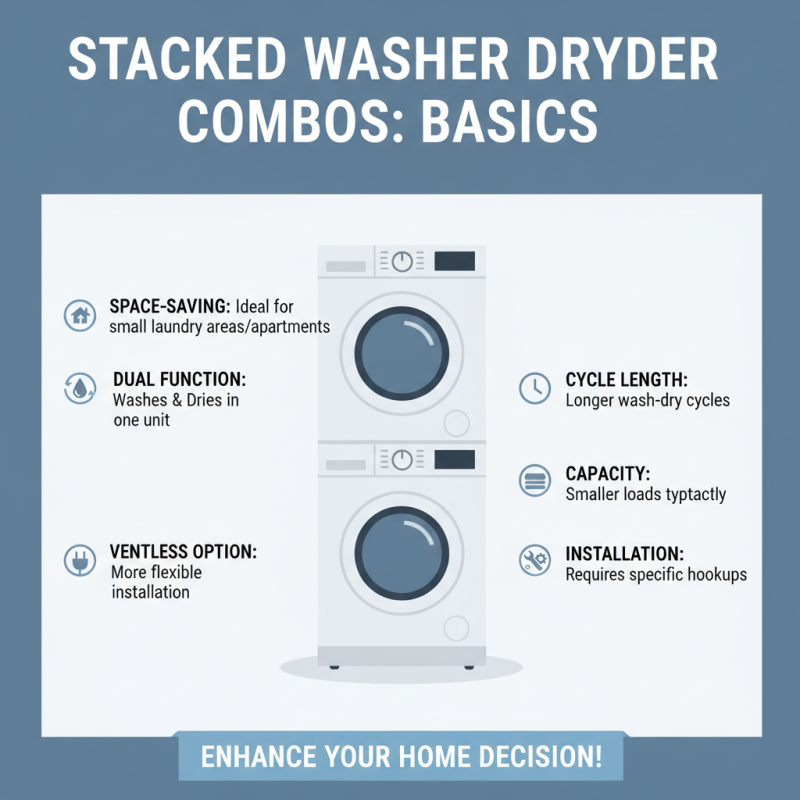 STACKED WASHER DRYDER COMBOS: BASICS

SPACE-SAVING: Ideal for small laundry areas/apartments

DUAL FUNCTION: Washes & Dries in one unit

VENTLESS OPTION: More flexible installation

CYCLE LENGTH: Longer wash-dry cycles

CAPACITY: Smaller loads typtactly

INSTALLATION: Requires specific hookups

ENHANCE YOUR HOME DECISION!